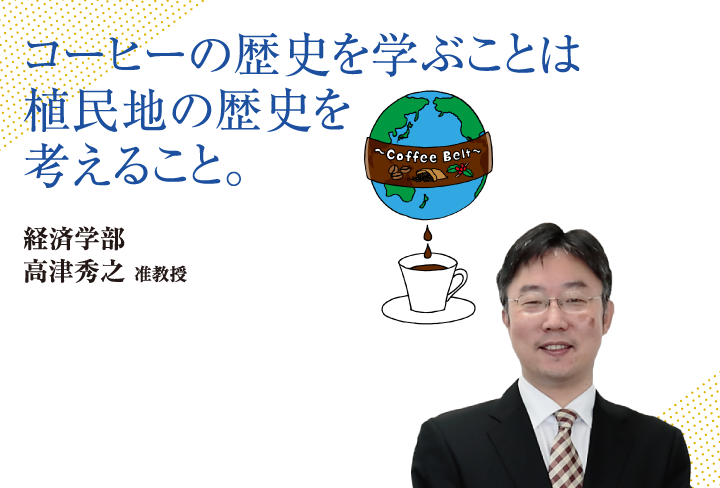 コーヒーの歴史を学ぶことは
植民地の歴史を
考えること。

~Coffee Belt~

経済学部
高津秀之 准教授